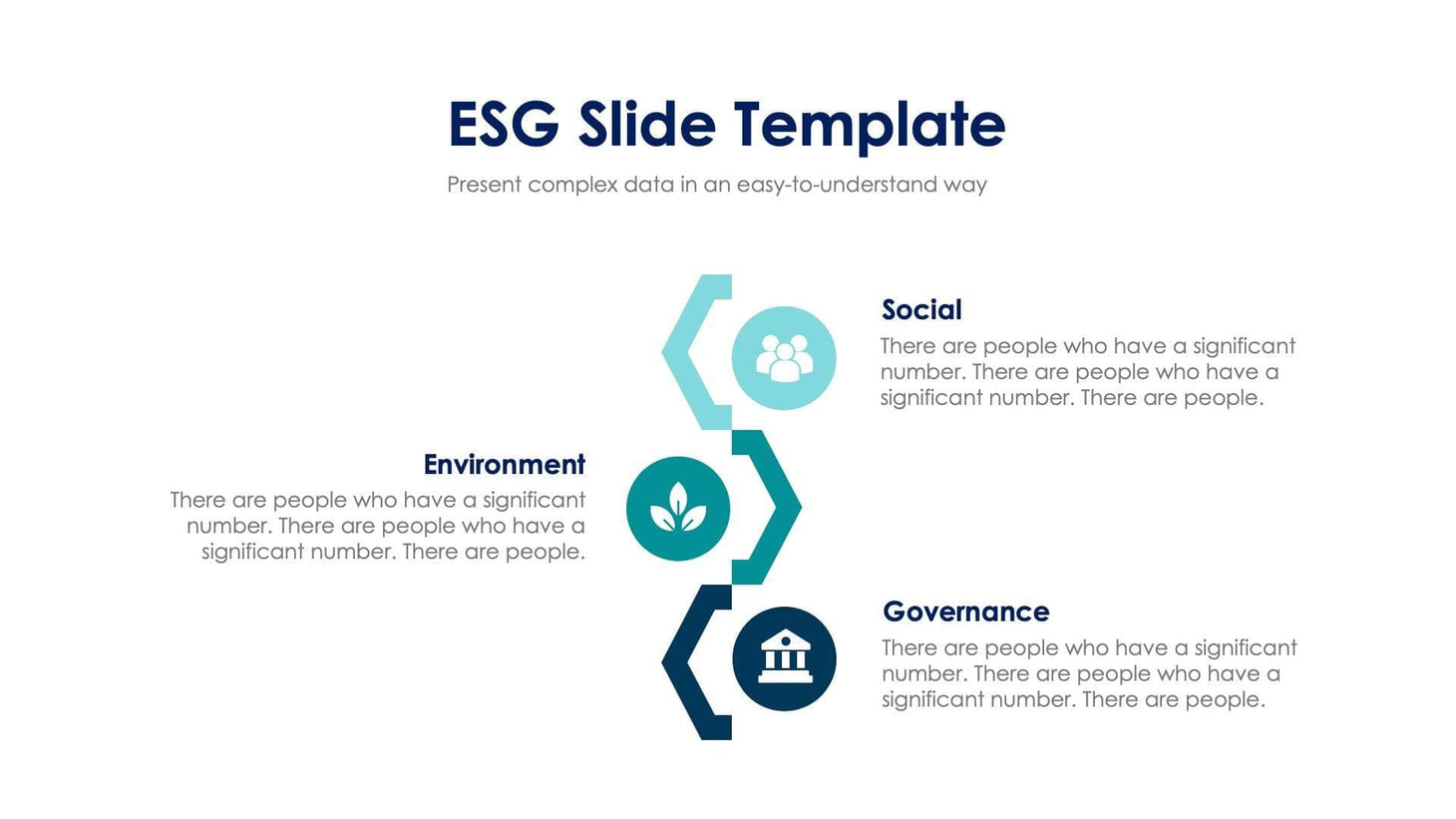 ESG Slide Template

Present complex data in an easy-to-understand way

Social

There are people who have a significant number. There are people who have a significant number. There are people.

Environment

There are people who have a significant number. There are people who have a significant number. There are people.

Governance

There are people who have a significant number. There are people who have a significant number. There are people.